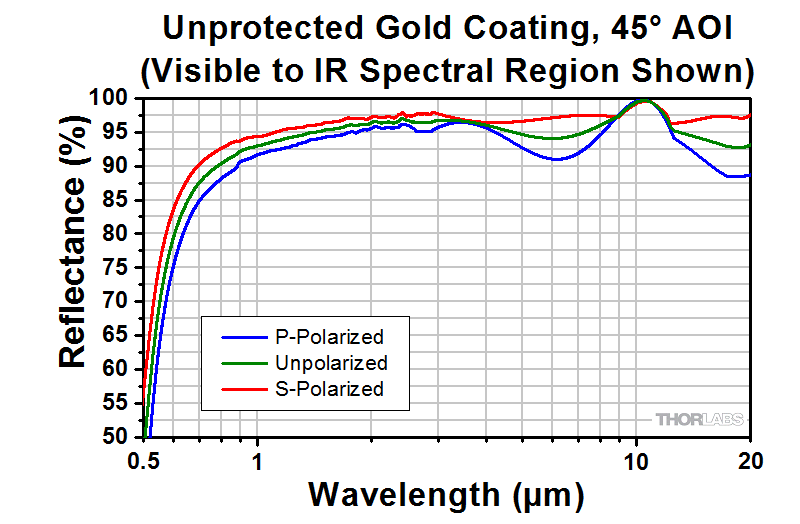 Unprotected Gold Coating, 45° AOI
(Visible to IR Spectral Region Shown)

Reflectance (%)

100
95
90
85
80
75
70
65
60
55
50

P-Polarized
Unpolarized
S-Polarized

THORLABS

0.5
1
10
20

Wavelength (µm)